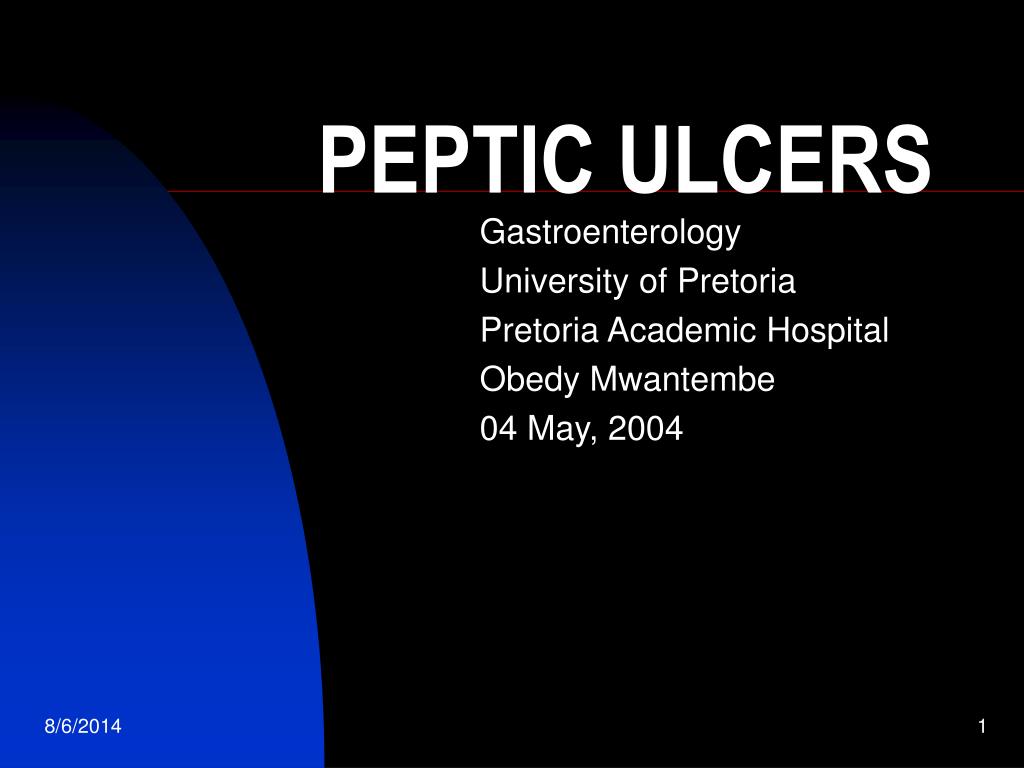 PEPTIC ULCERS

Gastroenterology
University of Pretoria
Pretoria Academic Hospital
Obedy Mwantembe
04 May, 2004

8/6/2014

1